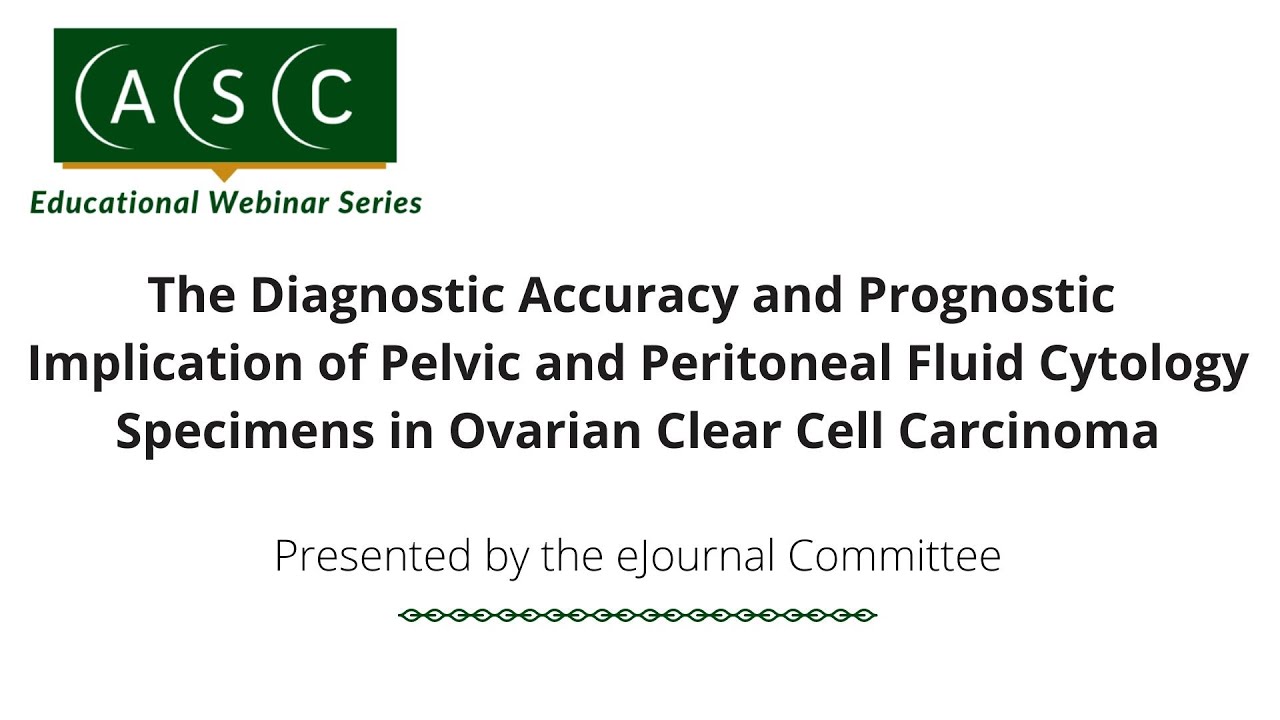 ASC

Educational Webinar Series

The Diagnostic Accuracy and Prognostic Implication of Pelvic and Peritoneal Fluid Cytology Specimens in Ovarian Clear Cell Carcinoma

Presented by the eJournal Committee